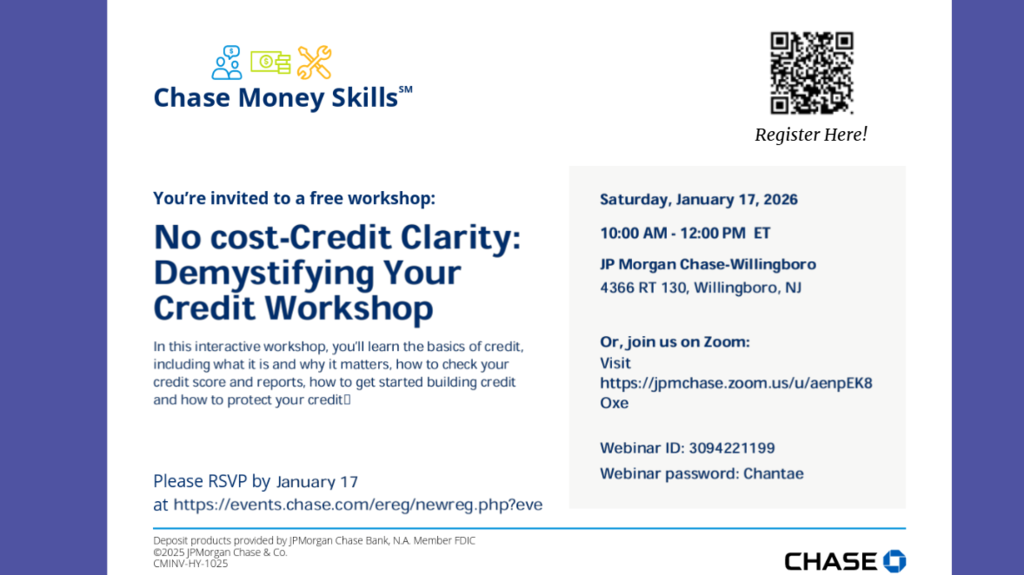 Chase Money Skills℠

Register Here!

You're invited to a free workshop:

No cost-Credit Clarity: Demystifying Your Credit Workshop

In this interactive workshop, you'll learn the basics of credit, including what it is and why it matters, how to check your credit score and reports, how to get started building credit and how to protect your credit

Please RSVP by January 17 at https://events.chase.com/ereg/newreg.php?eve

Saturday, January 17, 2026

10:00 AM - 12:00 PM ET

JP Morgan Chase-Willingboro
4366 RT 130, Willingboro, NJ

Or, join us on Zoom:
Visit https://jpmchase.zoom.us/u/aenpEK8Oxe

Webinar ID: 3094221199
Webinar password: Chantae

Deposit products provided by JPMorgan Chase Bank, N.A. Member FDIC
©2025 JPMorgan Chase & Co.
CMINV-HY-1025

CHASE